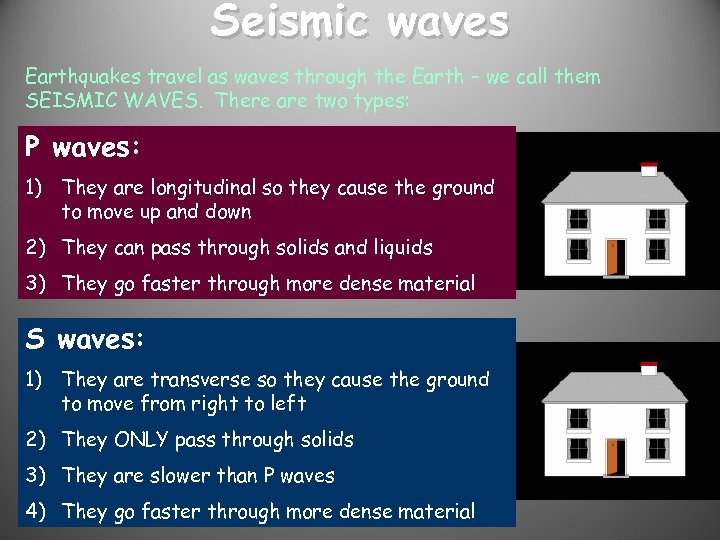 Seismic waves

Earthquakes travel as waves through the Earth – we call them SEISMIC WAVES. There are two types:

P waves:

1) They are longitudinal so they cause the ground to move up and down

2) They can pass through solids and liquids

3) They go faster through more dense material

S waves:

1) They are transverse so they cause the ground to move from right to left

2) They ONLY pass through solids

3) They are slower than P waves

4) They go faster through more dense material